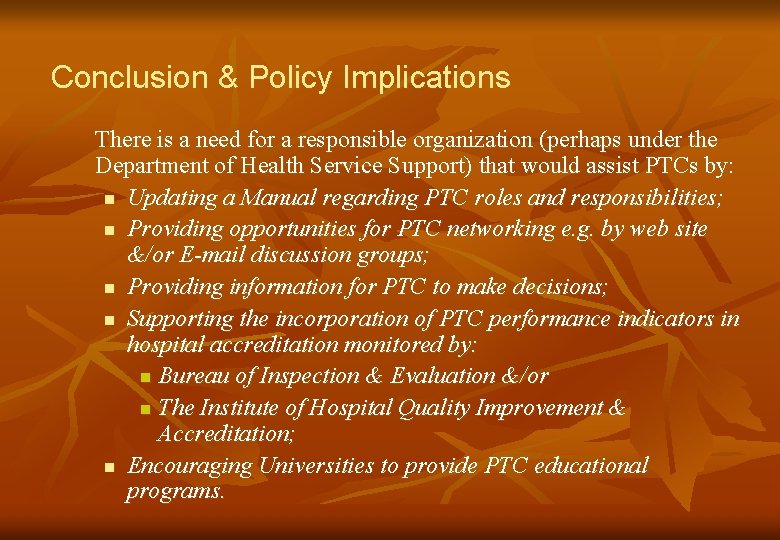 Conclusion & Policy Implications

There is a need for a responsible organization (perhaps under the Department of Health Service Support) that would assist PTCs by:

- Updating a Manual regarding PTC roles and responsibilities;
- Providing opportunities for PTC networking e.g. by web site &/or E-mail discussion groups;
- Providing information for PTC to make decisions;
- Supporting the incorporation of PTC performance indicators in hospital accreditation monitored by:
  - Bureau of Inspection & Evaluation &/or
  - The Institute of Hospital Quality Improvement & Accreditation;
- Encouraging Universities to provide PTC educational programs.